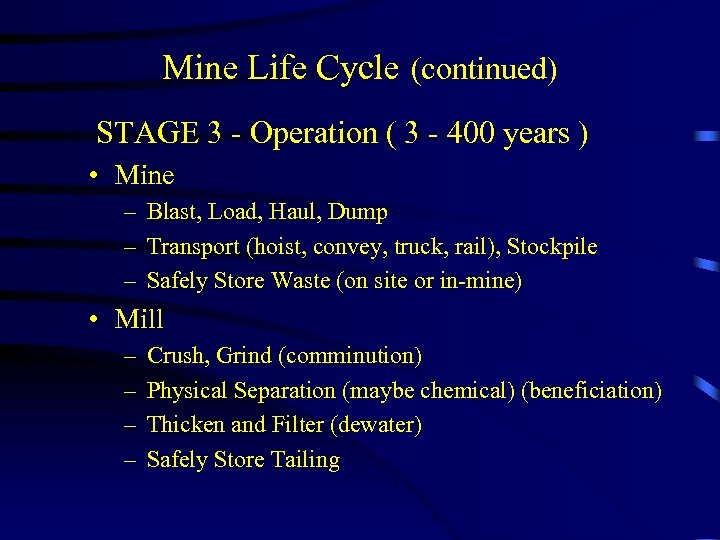 Mine Life Cycle (continued)

STAGE 3 - Operation ( 3 - 400 years )

• Mine
– Blast, Load, Haul, Dump
– Transport (hoist, convey, truck, rail), Stockpile
– Safely Store Waste (on site or in-mine)

• Mill
– Crush, Grind (comminution)
– Physical Separation (maybe chemical) (beneficiation)
– Thicken and Filter (dewater)
– Safely Store Tailing